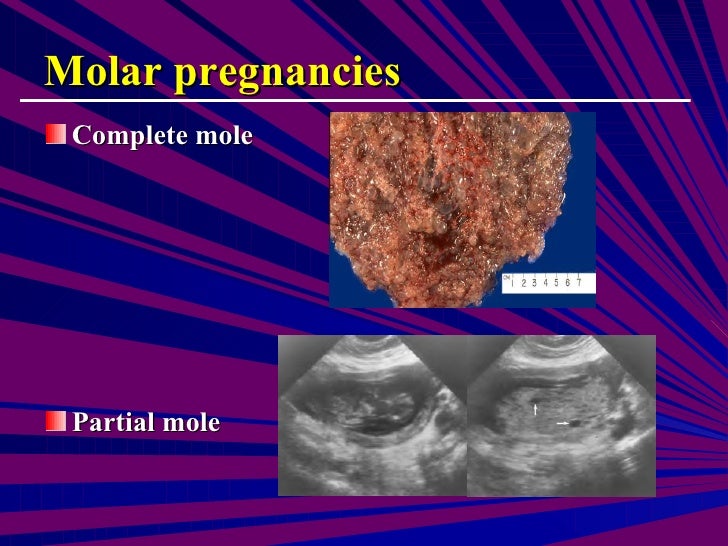 Molar pregnancies

Complete mole

CM 1 2 3 4 5 6 7

Partial mole